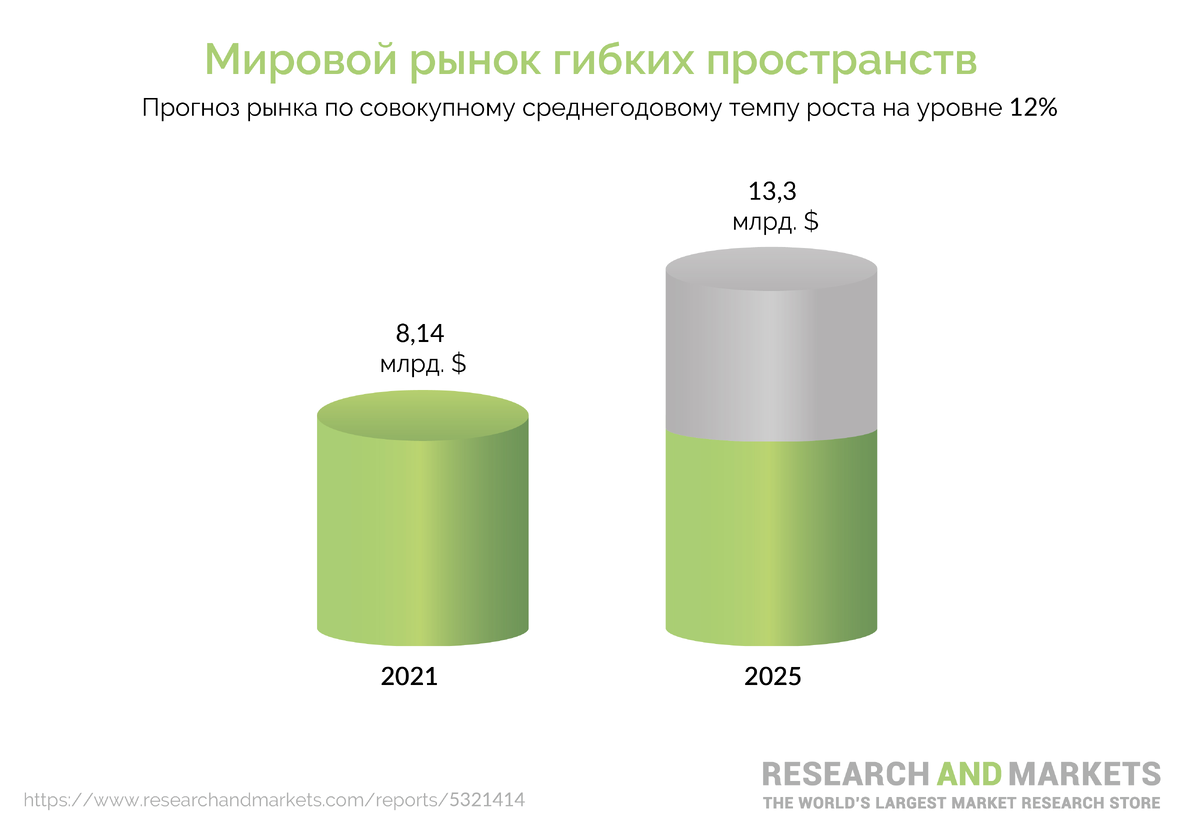 Мировой рынок гибких пространств
Прогноз рынка по совокупному среднегодовому темпу роста на уровне 12%

8,14 млрд. $

13,3 млрд. $

2021

2025

https://www.researchandmarkets.com/reports/5321414

RESEARCH AND MARKETS
THE WORLD'S LARGEST MARKET RESEARCH STORE